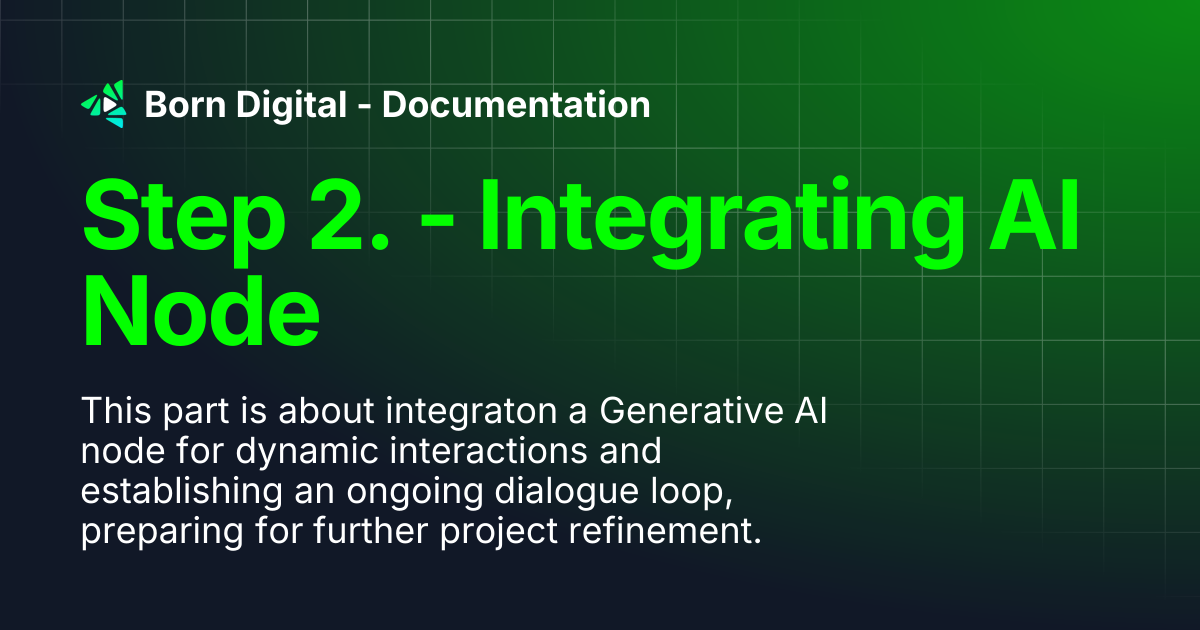 Born Digital - Documentation

Step 2. - Integrating AI Node

This part is about integraton a Generative AI node for dynamic interactions and establishing an ongoing dialogue loop, preparing for further project refinement.